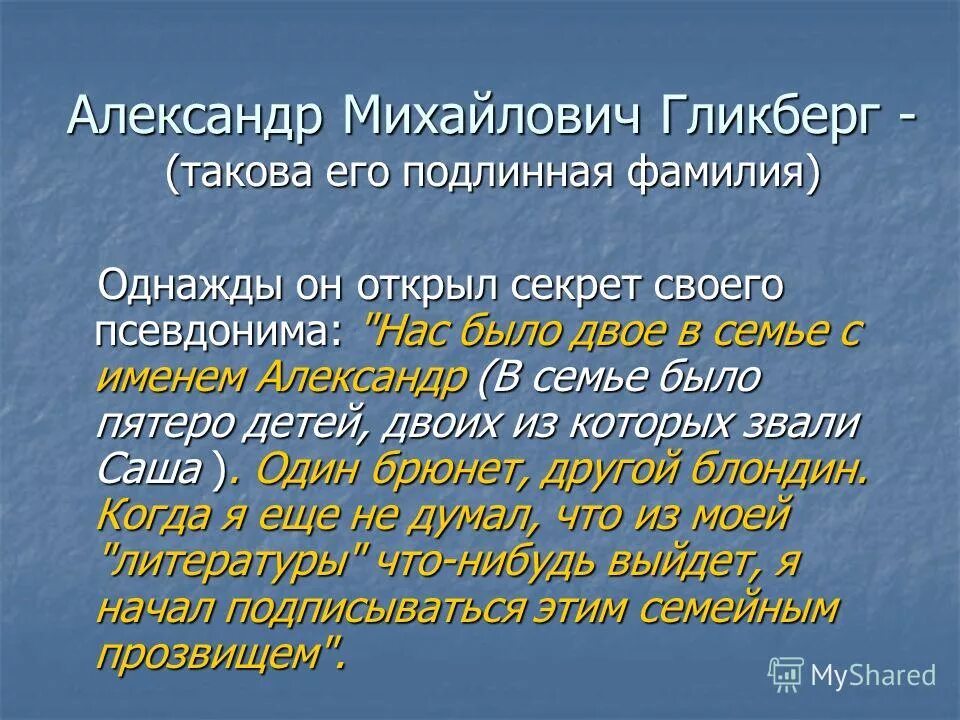 Александр Михайлович Гликберг - (такова его подлинная фамилия)

Однажды он открыл секрет своего псевдонима: "Нас было двое в семье с именем Александр (В семье было пятеро детей, двоих из которых звали Саша ). Один брюнет, другой блондин. Когда я еще не думал, что из моей "литературы" что-нибудь выйдет, я начал подписываться этим семейным прозвищем".

MyShared